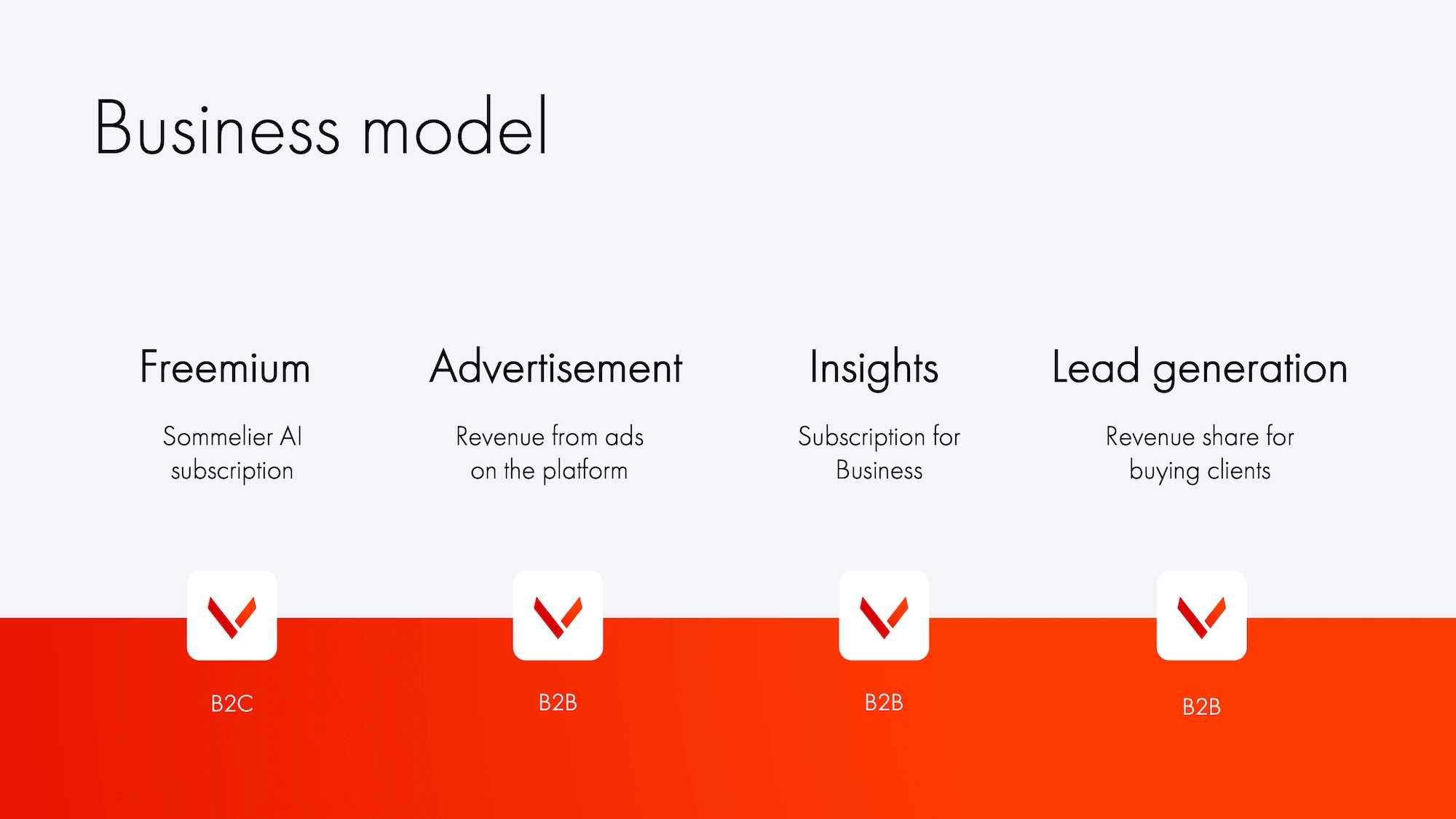 Business model

Freemium

Sommelier AI subscription

B2C

Advertisement

Revenue from ads on the platform

B2B

Insights

Subscription for Business

B2B

Lead generation

Revenue share for buying clients

B2B